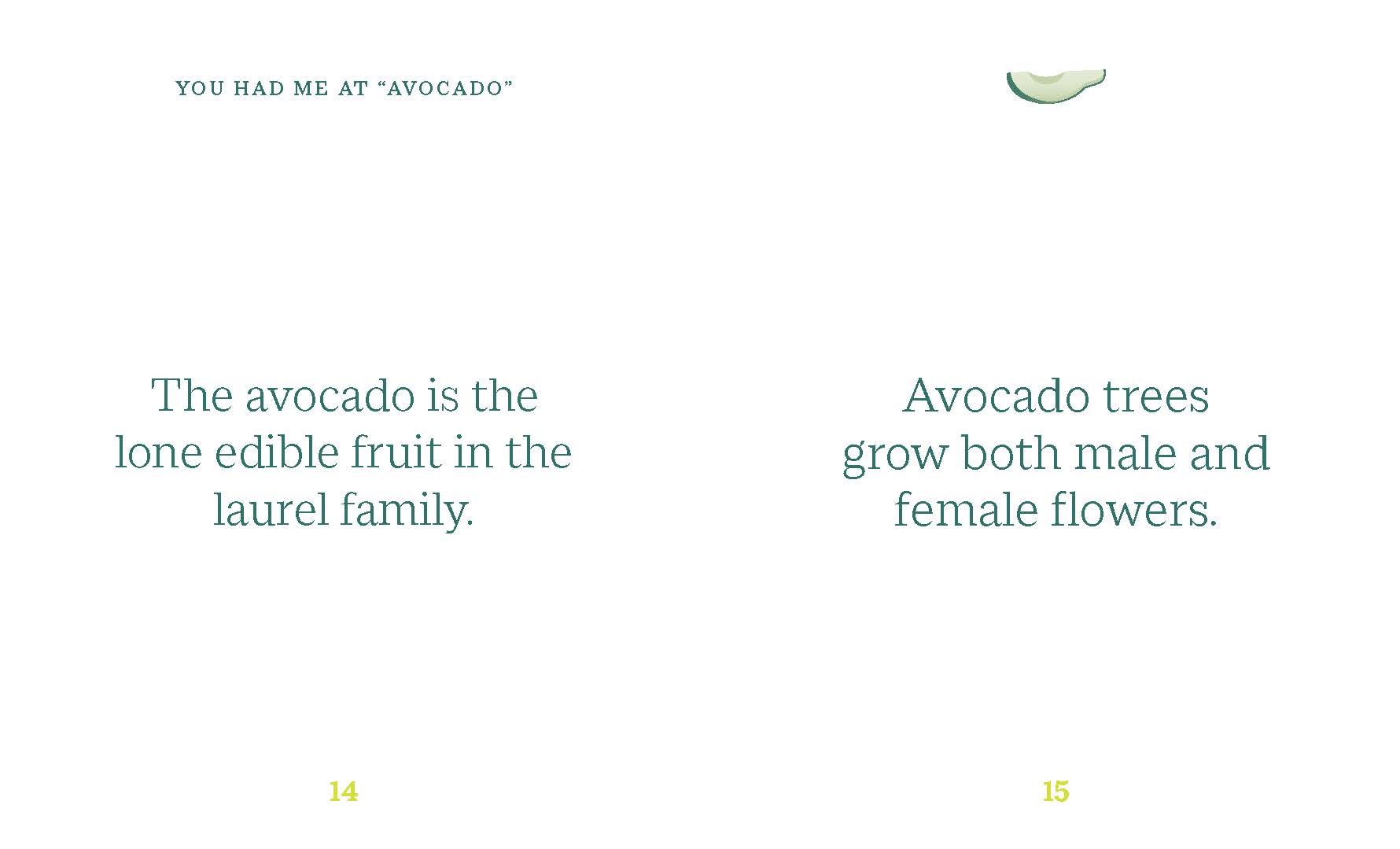 YOU HAD ME AT “AVOCADO”

The avocado is the lone edible fruit in the laurel family.

14

Avocado trees grow both male and female flowers.

15